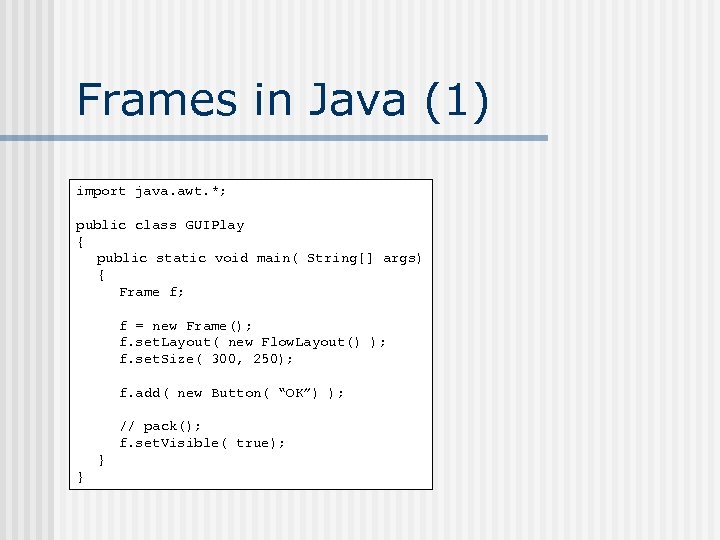 Frames in Java (1)

import java.awt.*;

public class GUIPlay
{
   public static void main( String[] args)
   {
      Frame f;

      f = new Frame();
      f.setLayout( new FlowLayout() );
      f.setSize( 300, 250);

      f.add( new Button( “OK”) );

      // pack();
      f.setVisible( true);
   }
}